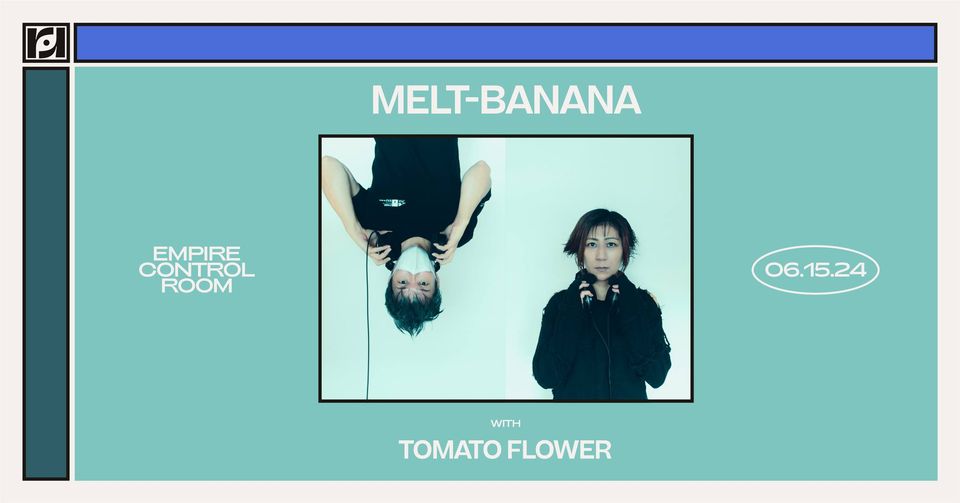 MELT-BANANA

EMPIRE CONTROL ROOM

06.15.24

WITH

TOMATO FLOWER